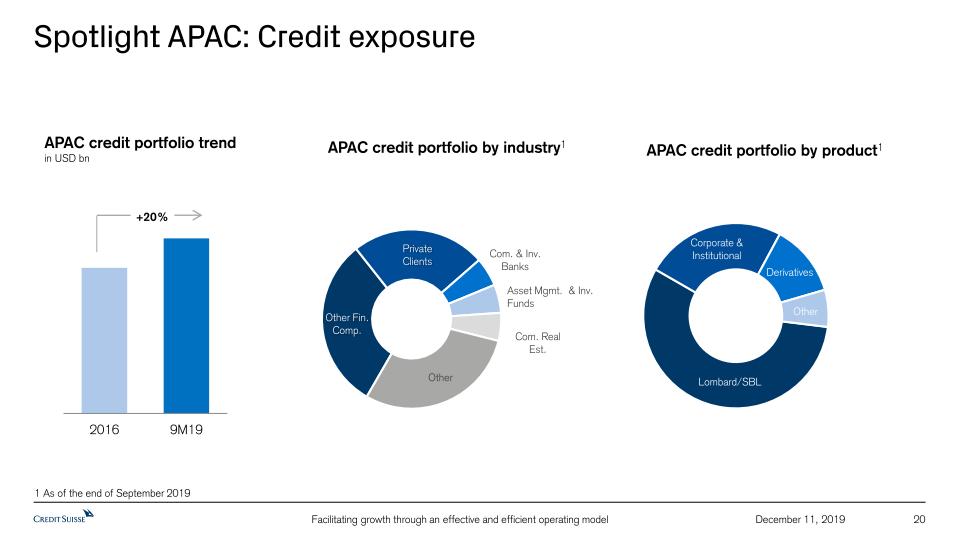 Spotlight APAC: Credit exposure

APAC credit portfolio trend
in USD bn

+20%

2016

9M19

APAC credit portfolio by industry$^1$

Private Clients

Com. & Inv. Banks

Asset Mgmt. & Inv. Funds

Com. Real Est.

Other

Other Fin. Comp.

APAC credit portfolio by product$^1$

Corporate & Institutional

Derivatives

Other

Lombard/SBL

1 As of the end of September 2019

CREDIT SUISSE

Facilitating growth through an effective and efficient operating model

December 11, 2019

20